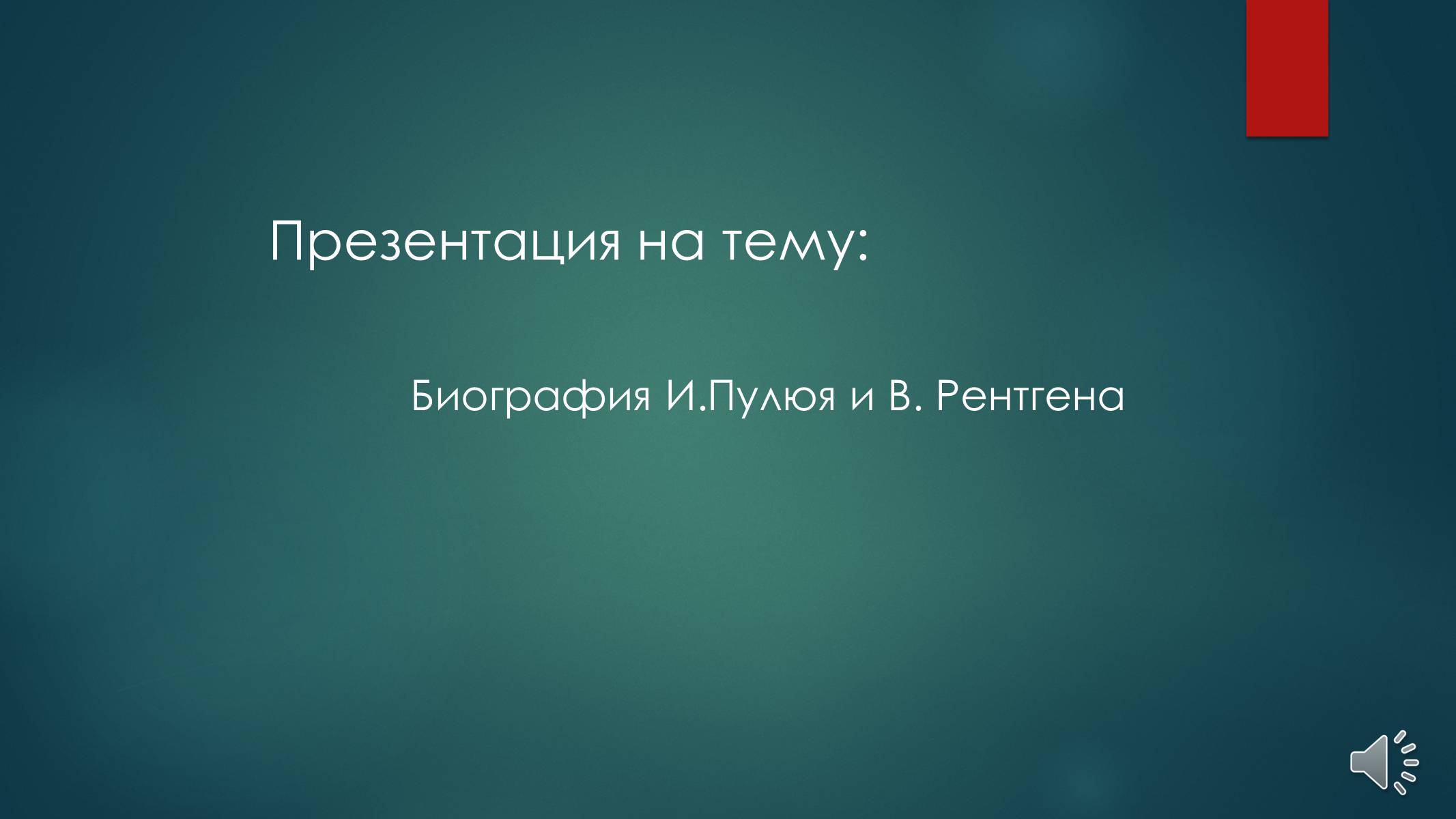 Презентация на тему:

Биография И.Пулюя и В. Рентгена